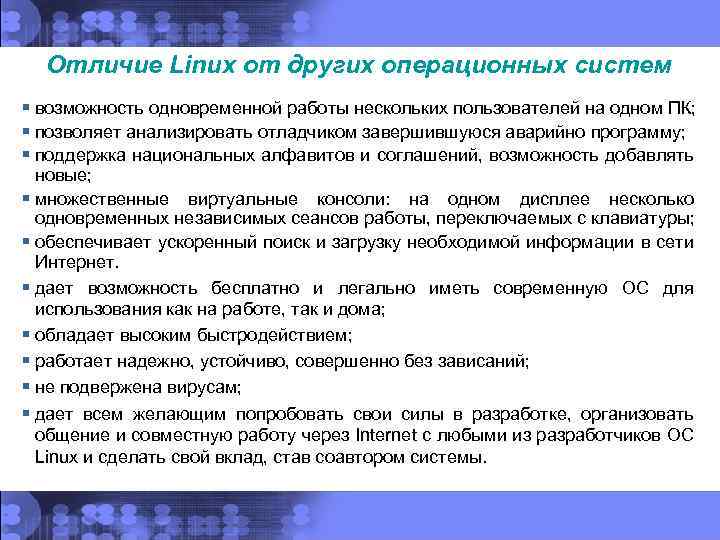 Отличие Linux от других операционных систем

▪ возможность одновременной работы нескольких пользователей на одном ПК;
▪ позволяет анализировать отладчиком завершившуюся аварийно программу;
▪ поддержка национальных алфавитов и соглашений, возможность добавлять новые;
▪ множественные виртуальные консоли: на одном дисплее несколько одновременных независимых сеансов работы, переключаемых с клавиатуры;
▪ обеспечивает ускоренный поиск и загрузку необходимой информации в сети Интернет.
▪ дает возможность бесплатно и легально иметь современную ОС для использования как на работе, так и дома;
▪ обладает высоким быстродействием;
▪ работает надежно, устойчиво, совершенно без зависаний;
▪ не подвержена вирусам;
▪ дает всем желающим попробовать свои силы в разработке, организовать общение и совместную работу через Internet с любыми из разработчиков ОС Linux и сделать свой вклад, став соавтором системы.